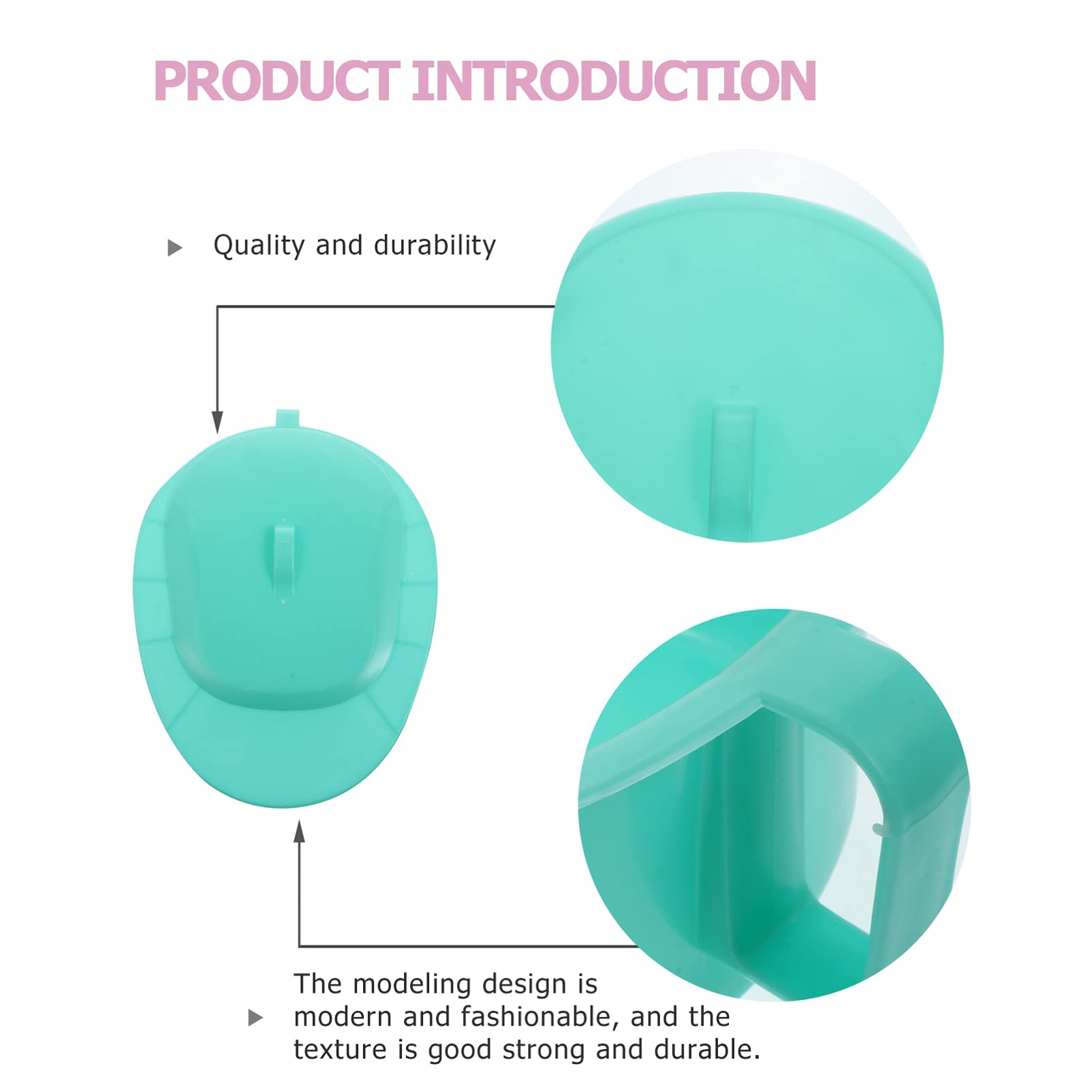 PRODUCT INTRODUCTION

Quality and durability

The modeling design is modern and fashionable, and the texture is good strong and durable.